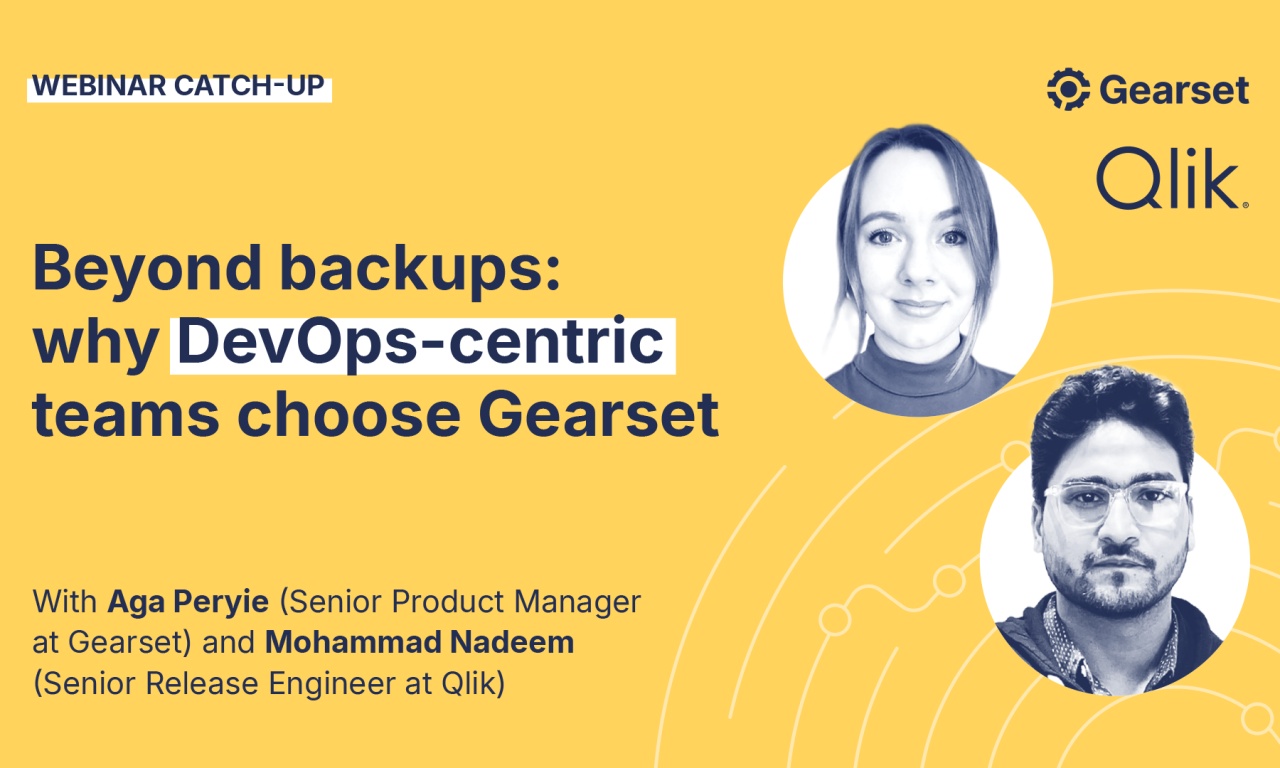 WEBINAR CATCH-UP

Gearset

Qlik

Beyond backups: why DevOps-centric teams choose Gearset

With Aga Peryie (Senior Product Manager at Gearset) and Mohammad Nadeem (Senior Release Engineer at Qlik)